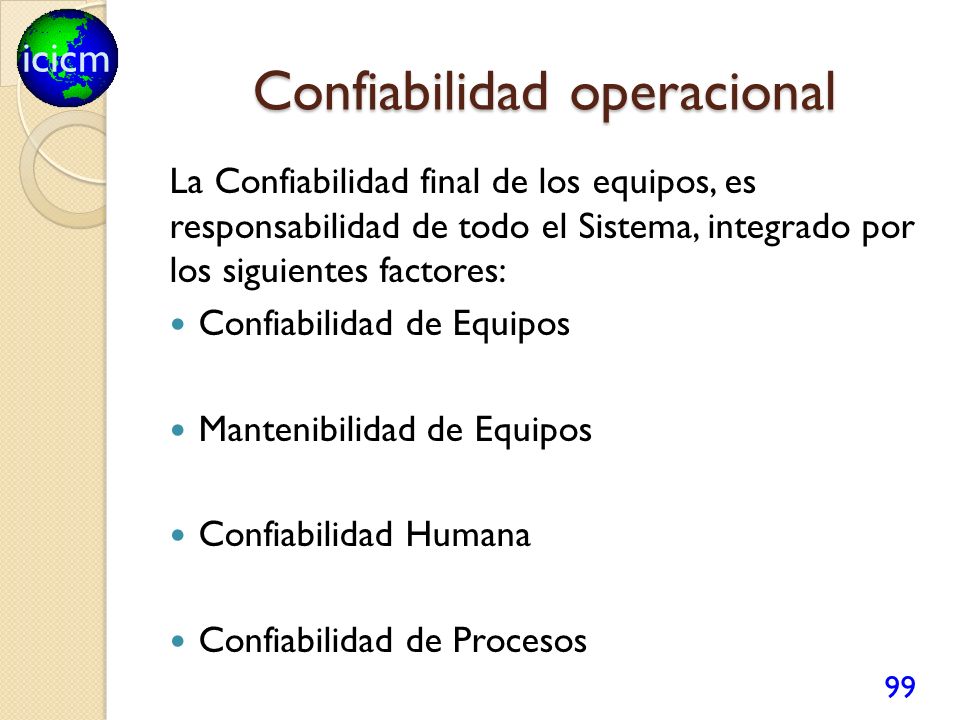 icicm

Confiabilidad operacional

La Confiabilidad final de los equipos, es responsabilidad de todo el Sistema, integrado por los siguientes factores:

- Confiabilidad de Equipos
- Mantenibilidad de Equipos
- Confiabilidad Humana
- Confiabilidad de Procesos

99